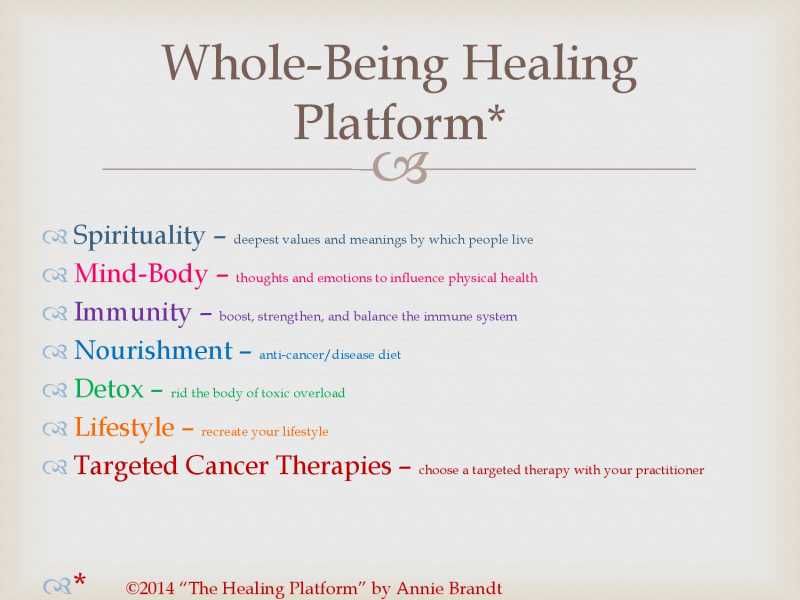 Whole-Being Healing Platform*

Spirituality – deepest values and meanings by which people live

Mind-Body – thoughts and emotions to influence physical health

Immunity – boost, strengthen, and balance the immune system

Nourishment – anti-cancer/disease diet

Detox – rid the body of toxic overload

Lifestyle – recreate your lifestyle

Targeted Cancer Therapies – choose a targeted therapy with your practitioner

* ©2014 "The Healing Platform" by Annie Brandt